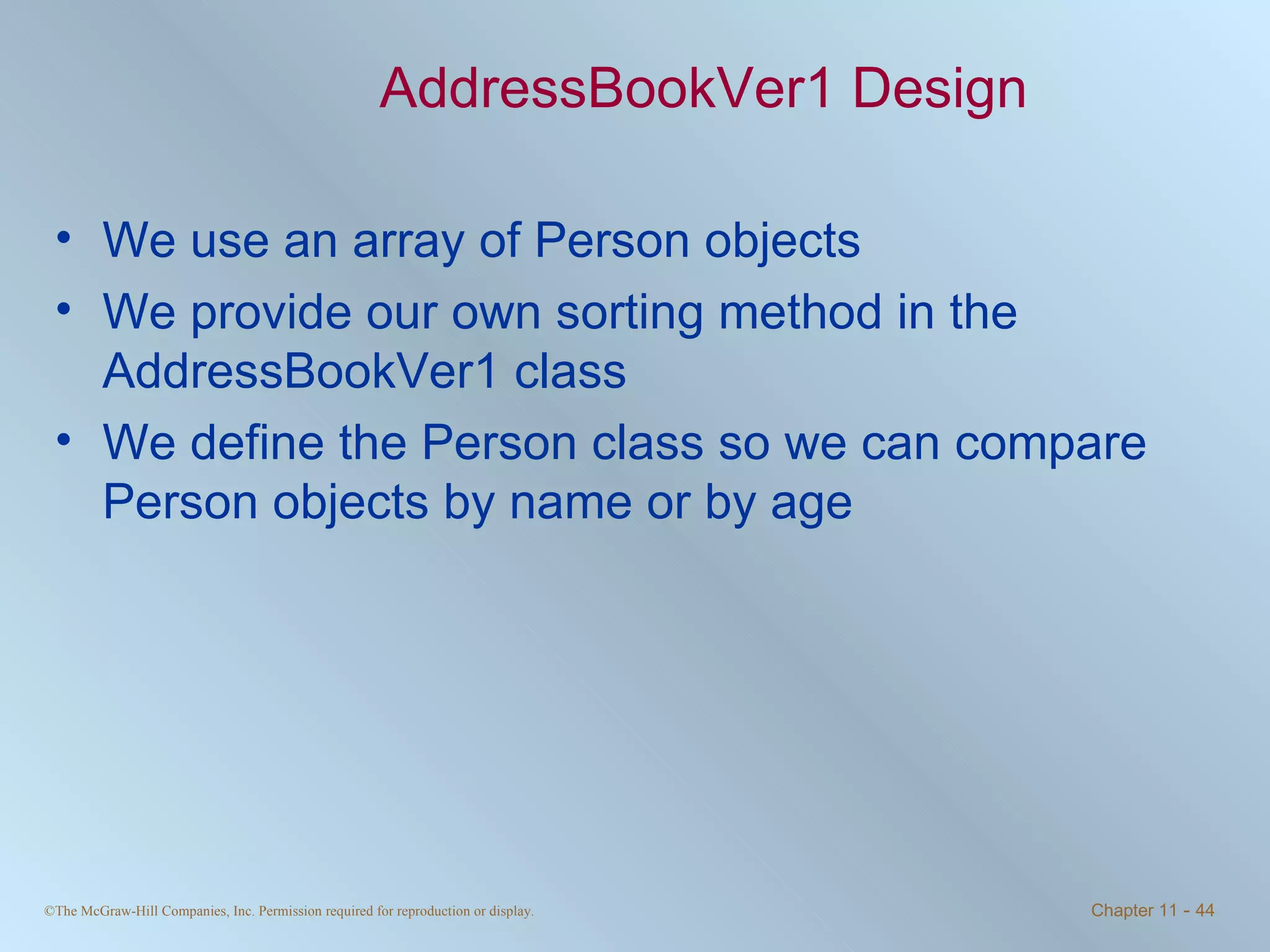 AddressBookVer1 Design

• We use an array of Person objects
• We provide our own sorting method in the AddressBookVer1 class
• We define the Person class so we can compare Person objects by name or by age

©The McGraw-Hill Companies, Inc. Permission required for reproduction or display.

Chapter 11 - 44